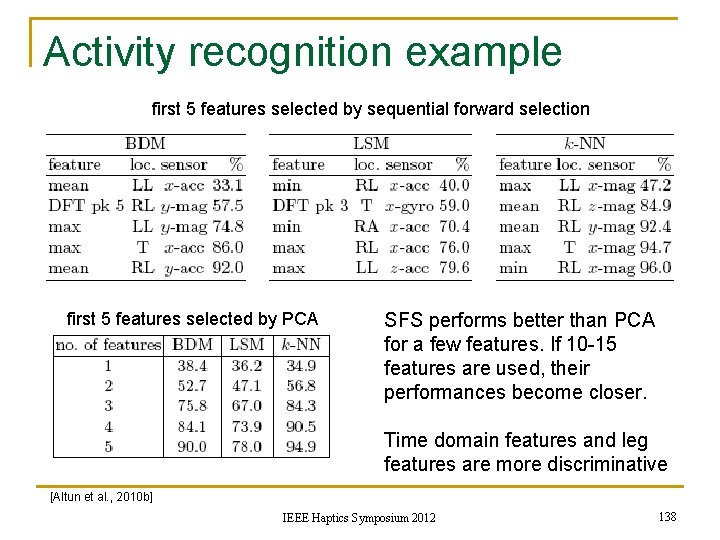 Activity recognition example

first 5 features selected by sequential forward selection

BDM

| feature | loc. | sensor | % |
|---|---|---|---|
| mean | LL | $x$-acc | 33.1 |
| DFT pk 5 | RL | $y$-mag | 57.5 |
| max | LL | $y$-mag | 74.8 |
| max | T | $x$-acc | 86.0 |
| mean | RL | $y$-acc | 92.0 |

LSM

| feature | loc. | sensor | % |
|---|---|---|---|
| min | RL | $x$-acc | 40.0 |
| DFT pk 3 | T | $x$-gyro | 59.0 |
| min | RA | $x$-acc | 70.4 |
| max | RL | $x$-acc | 76.0 |
| max | LL | $z$-acc | 79.6 |

$k$-NN

| feature | loc. | sensor | % |
|---|---|---|---|
| max | LL | $x$-mag | 47.2 |
| mean | RL | $z$-mag | 84.9 |
| mean | RL | $y$-mag | 92.4 |
| max | T | $x$-mag | 94.7 |
| min | RL | $x$-mag | 96.0 |

first 5 features selected by PCA

| no. of features | BDM | LSM | $k$-NN |
|---|---|---|---|
| 1 | 38.4 | 36.2 | 34.9 |
| 2 | 52.7 | 47.1 | 56.8 |
| 3 | 75.8 | 67.0 | 84.3 |
| 4 | 84.1 | 73.9 | 90.5 |
| 5 | 90.0 | 78.0 | 94.9 |

SFS performs better than PCA for a few features. If 10-15 features are used, their performances become closer.

Time domain features and leg features are more discriminative

[Altun et al., 2010b]

IEEE Haptics Symposium 2012

138